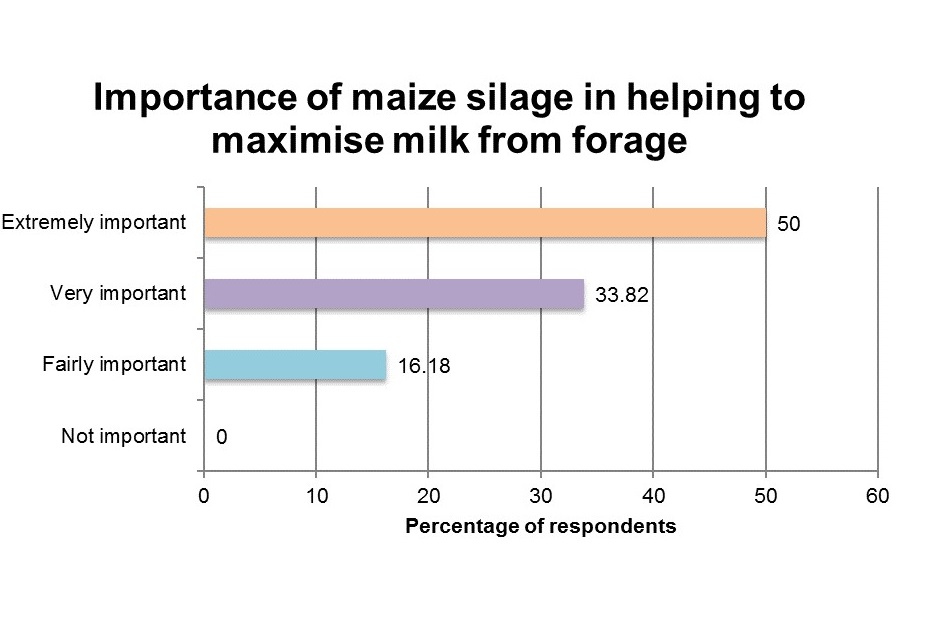 Importance of maize silage in helping to maximise milk from forage

Extremely important
50

Very important
33.82

Fairly important
16.18

Not important
0

0 10 20 30 40 50 60

Percentage of respondents